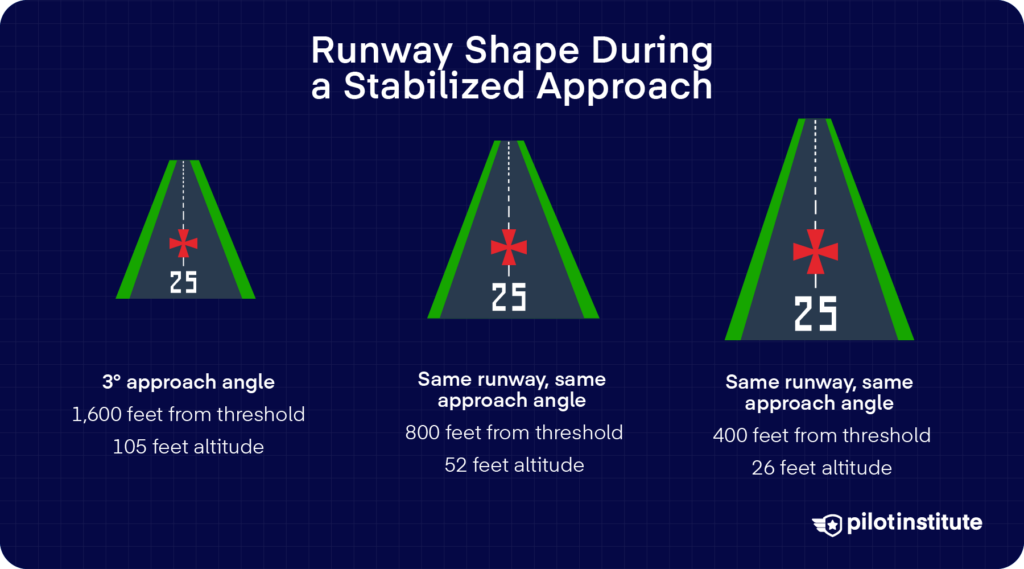 Runway Shape During a Stabilized Approach

25

3° approach angle
1,600 feet from threshold
105 feet altitude

25

Same runway, same approach angle
800 feet from threshold
52 feet altitude

25

Same runway, same approach angle
400 feet from threshold
26 feet altitude

pilotinstitute